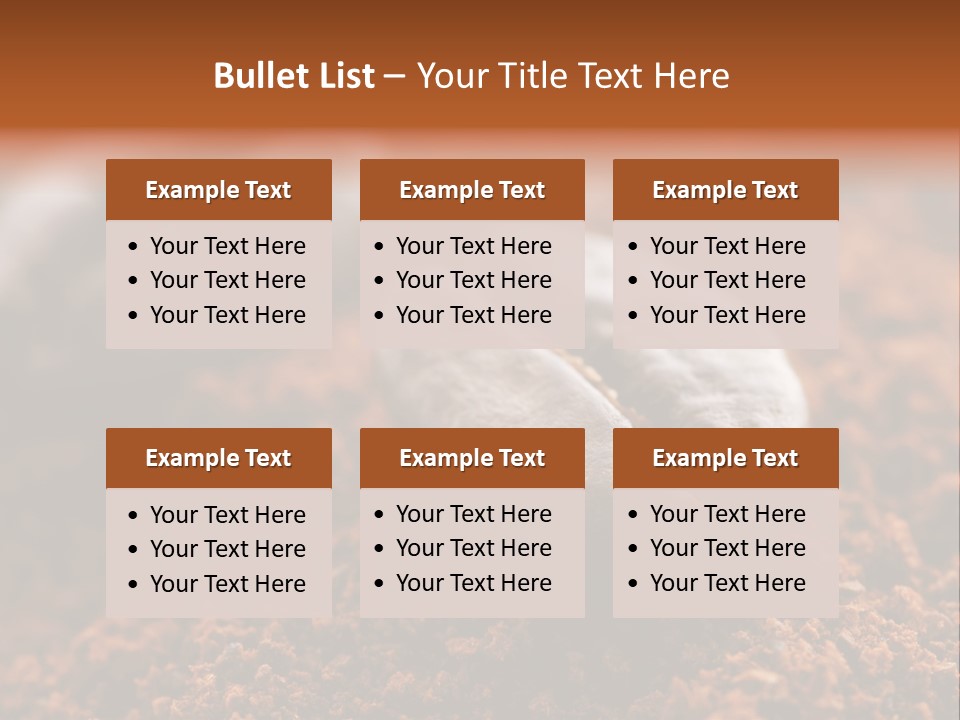 Bullet List – Your Title Text Here

Example Text
• Your Text Here
• Your Text Here
• Your Text Here

Example Text
• Your Text Here
• Your Text Here
• Your Text Here

Example Text
• Your Text Here
• Your Text Here
• Your Text Here

Example Text
• Your Text Here
• Your Text Here
• Your Text Here

Example Text
• Your Text Here
• Your Text Here
• Your Text Here

Example Text
• Your Text Here
• Your Text Here
• Your Text Here